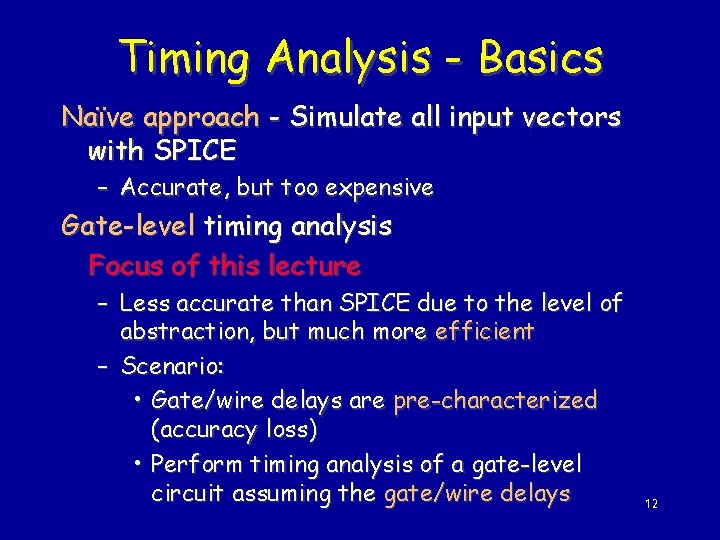 Timing Analysis - Basics

Naïve approach - Simulate all input vectors with SPICE

– Accurate, but too expensive

Gate-level timing analysis

Focus of this lecture

– Less accurate than SPICE due to the level of abstraction, but much more efficient

– Scenario:

• Gate/wire delays are pre-characterized (accuracy loss)

• Perform timing analysis of a gate-level circuit assuming the gate/wire delays

12